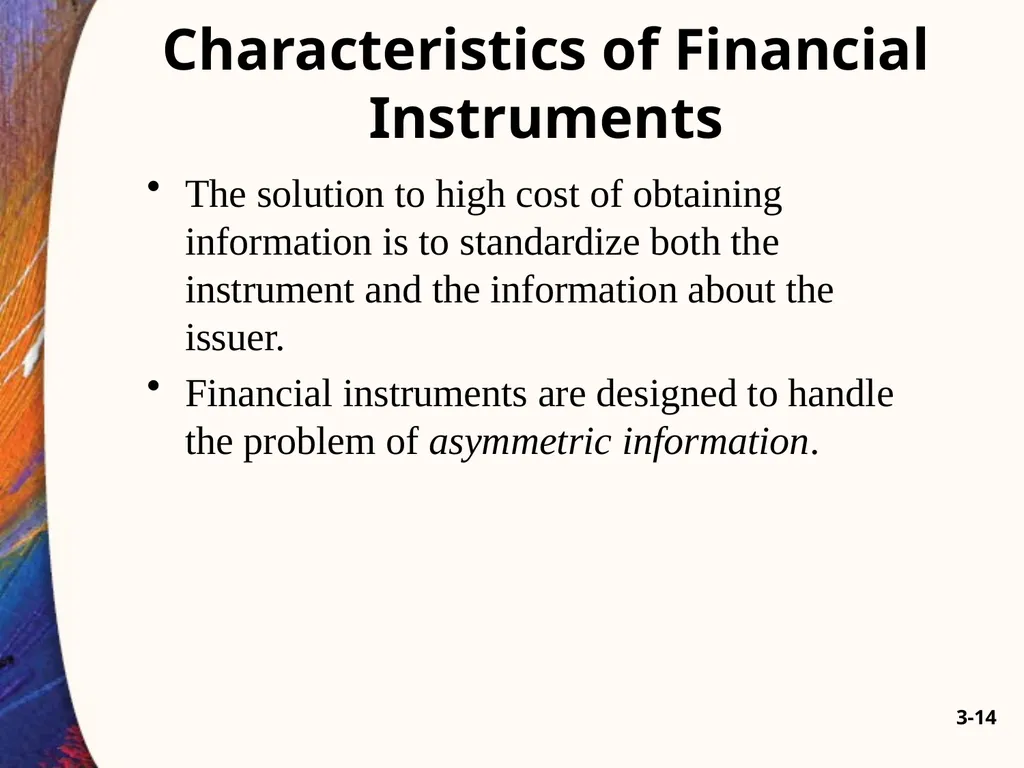 Characteristics of Financial Instruments

• The solution to high cost of obtaining information is to standardize both the instrument and the information about the issuer.

• Financial instruments are designed to handle the problem of asymmetric information.

3-14